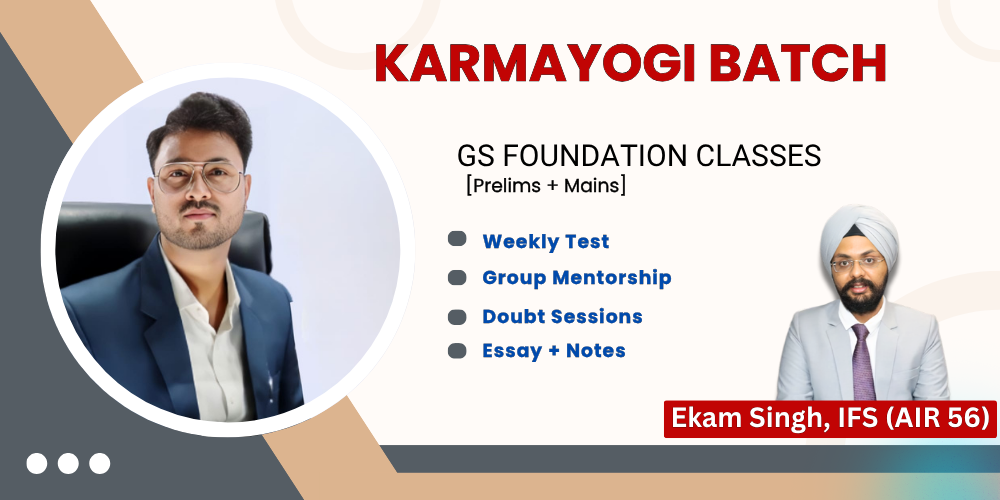 KARMAYOGI BATCH

GS FOUNDATION CLASSES
[Prelims + Mains]

Weekly Test
Group Mentorship
Doubt Sessions
Essay + Notes

Ekam Singh, IFS (AIR 56)